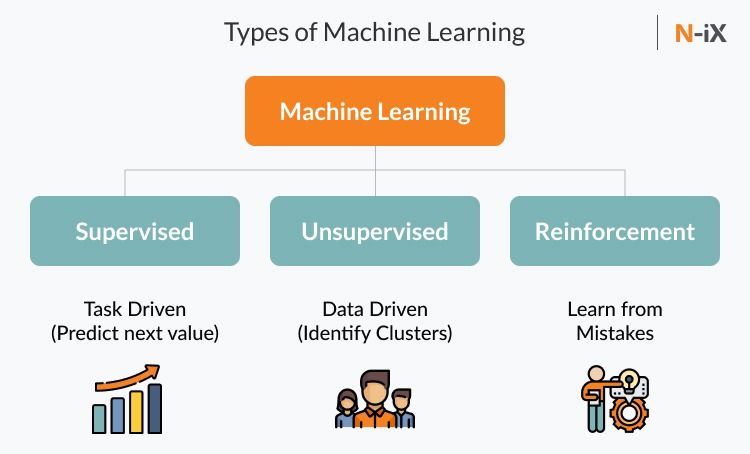 Types of Machine Learning

N-iX

Machine Learning

Supervised

Unsupervised

Reinforcement

Task Driven
(Predict next value)

Data Driven
(Identify Clusters)

Learn from
Mistakes